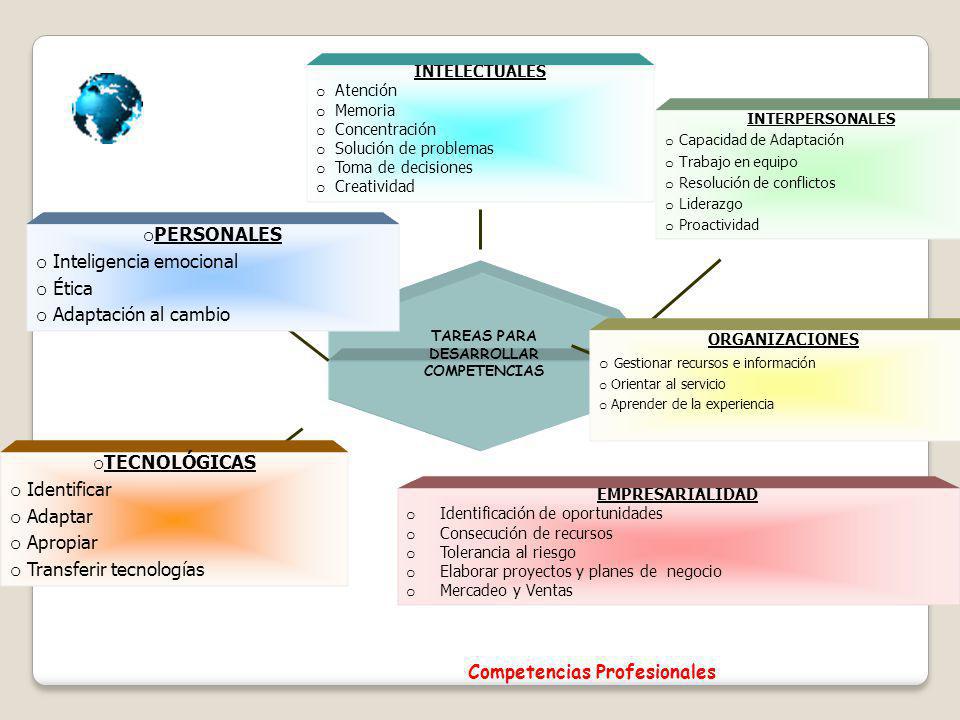 INTELECTUALES
o Atención
o Memoria
o Concentración
o Solución de problemas
o Toma de decisiones
o Creatividad

INTERPERSONALES
o Capacidad de Adaptación
o Trabajo en equipo
o Resolución de conflictos
o Liderazgo
o Proactividad

o PERSONALES
o Inteligencia emocional
o Ética
o Adaptación al cambio

TAREAS PARA DESARROLLAR COMPETENCIAS

ORGANIZACIONES
o Gestionar recursos e información
o Orientar al servicio
o Aprender de la experiencia

o TECNOLÓGICAS
o Identificar
o Adaptar
o Apropiar
o Transferir tecnologías

EMPRESARIALIDAD
o Identificación de oportunidades
o Consecución de recursos
o Tolerancia al riesgo
o Elaborar proyectos y planes de negocio
o Mercadeo y Ventas

Competencias Profesionales